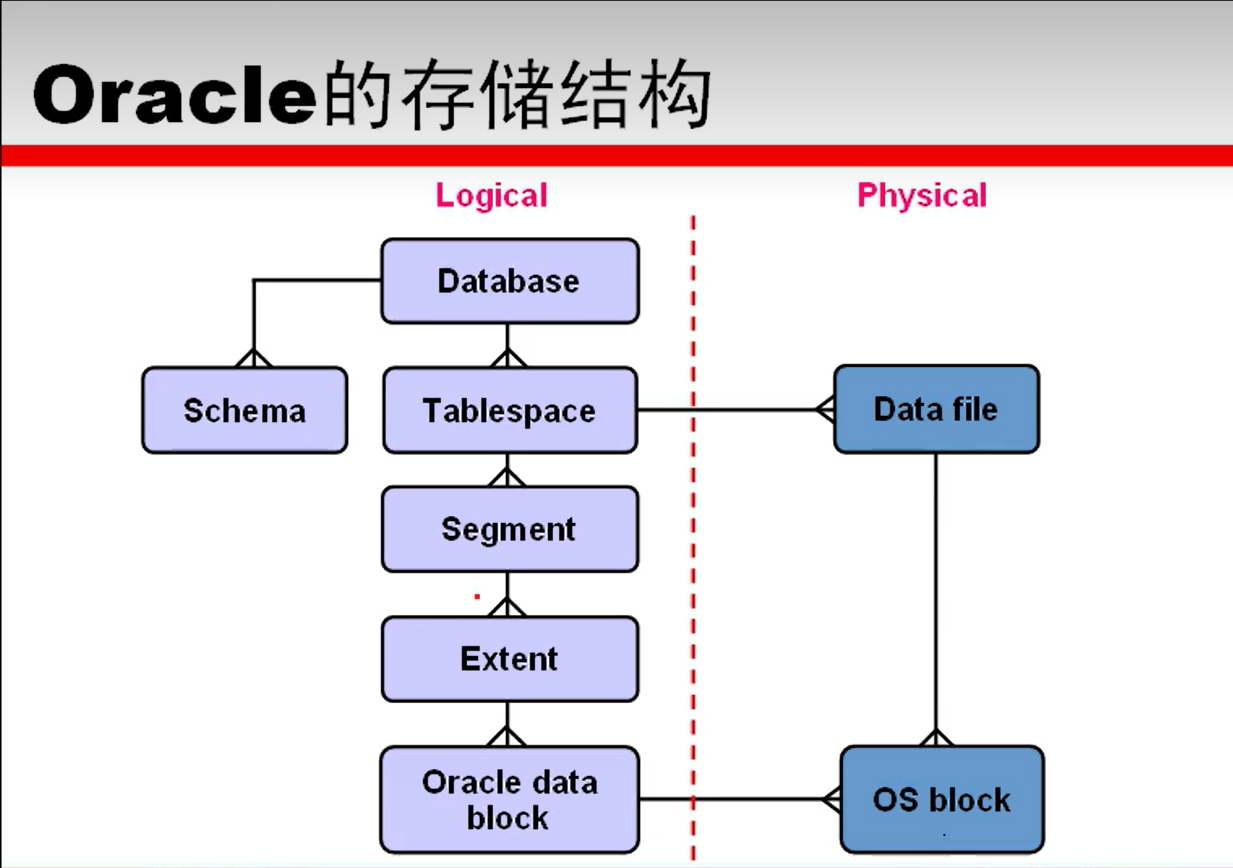 Oracle的存储结构

Logical

Physical

Database

Schema

Tablespace

Data file

Segment

Extent

Oracle data block

OS block